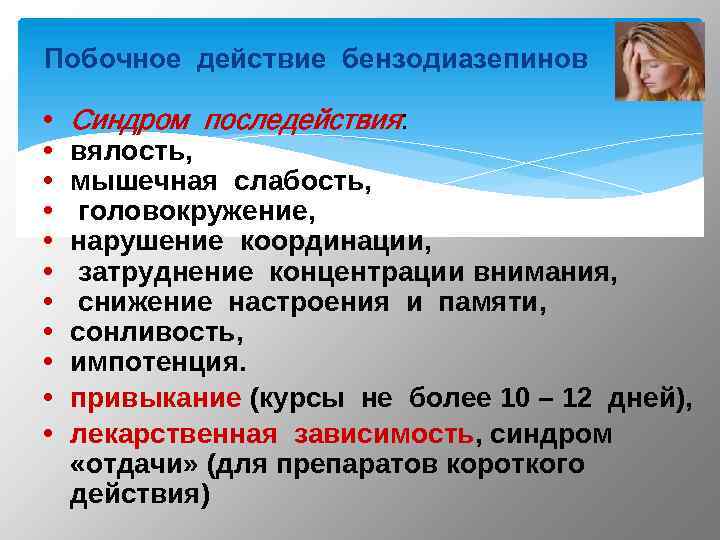 Побочное действие бензодиазепинов

• Синдром последействия:
• вялость,
• мышечная слабость,
• головокружение,
• нарушение координации,
• затруднение концентрации внимания,
• снижение настроения и памяти,
• сонливость,
• импотенция.
• привыкание (курсы не более 10 – 12 дней),
• лекарственная зависимость, синдром «отдачи» (для препаратов короткого действия)